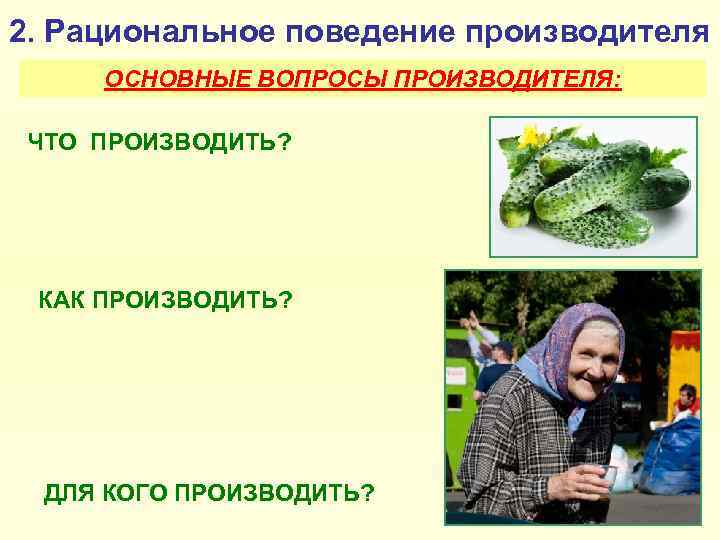 2. Рациональное поведение производителя

ОСНОВНЫЕ ВОПРОСЫ ПРОИЗВОДИТЕЛЯ:

ЧТО ПРОИЗВОДИТЬ?

КАК ПРОИЗВОДИТЬ?

ДЛЯ КОГО ПРОИЗВОДИТЬ?